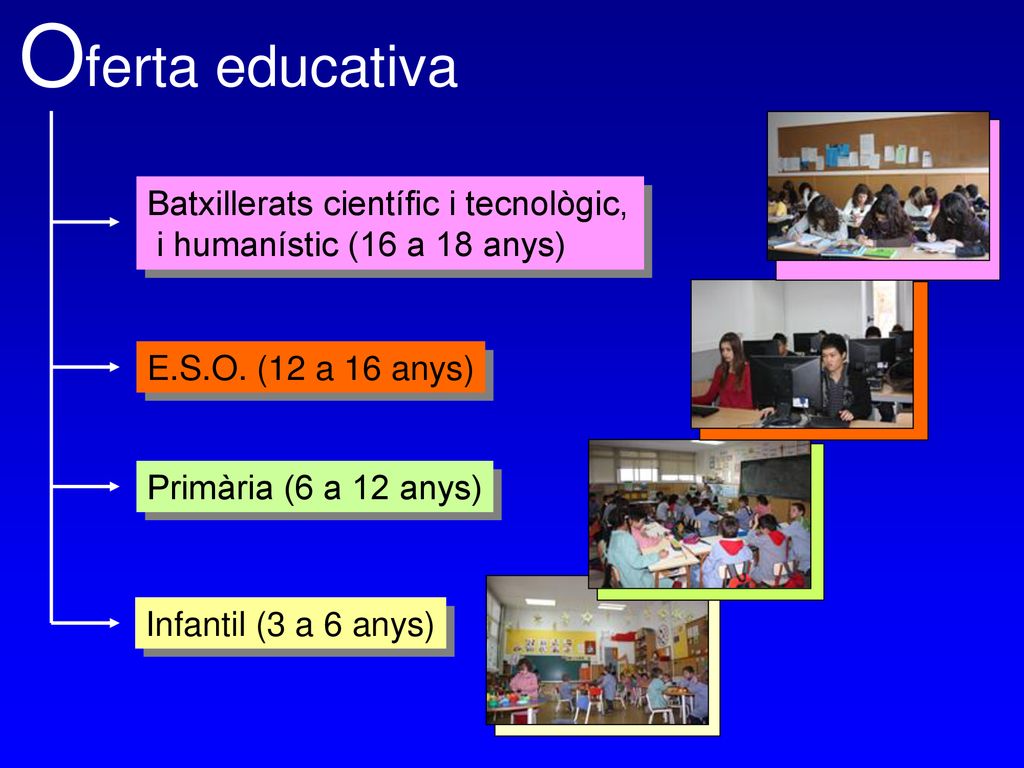 Oferta educativa

Batxillerats científic i tecnològic, i humanístic (16 a 18 anys)

E.S.O. (12 a 16 anys)

Primària (6 a 12 anys)

Infantil (3 a 6 anys)